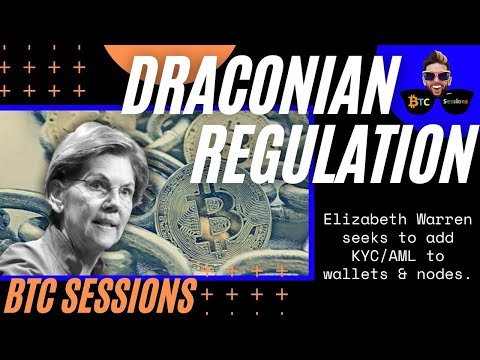 DRACONIAN REGULATION

BTC Sessions

Elizabeth Warren seeks to add KYC/AML to wallets & nodes.

BTC SESSIONS